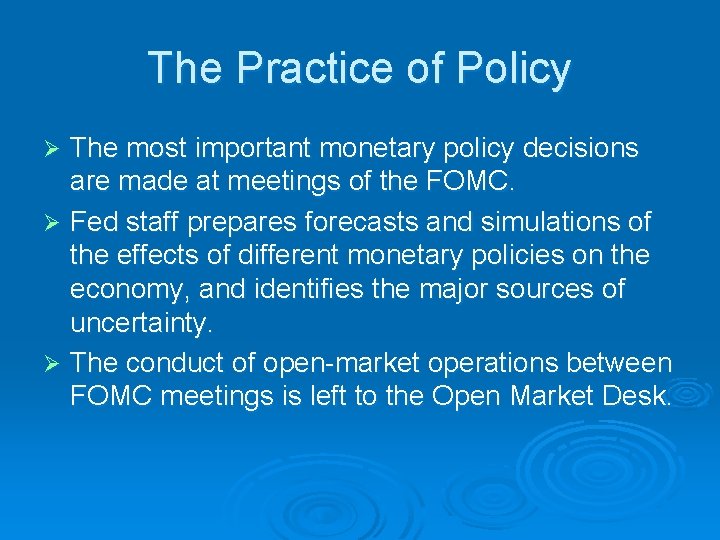 The Practice of Policy

➢ The most important monetary policy decisions are made at meetings of the FOMC.

➢ Fed staff prepares forecasts and simulations of the effects of different monetary policies on the economy, and identifies the major sources of uncertainty.

➢ The conduct of open-market operations between FOMC meetings is left to the Open Market Desk.